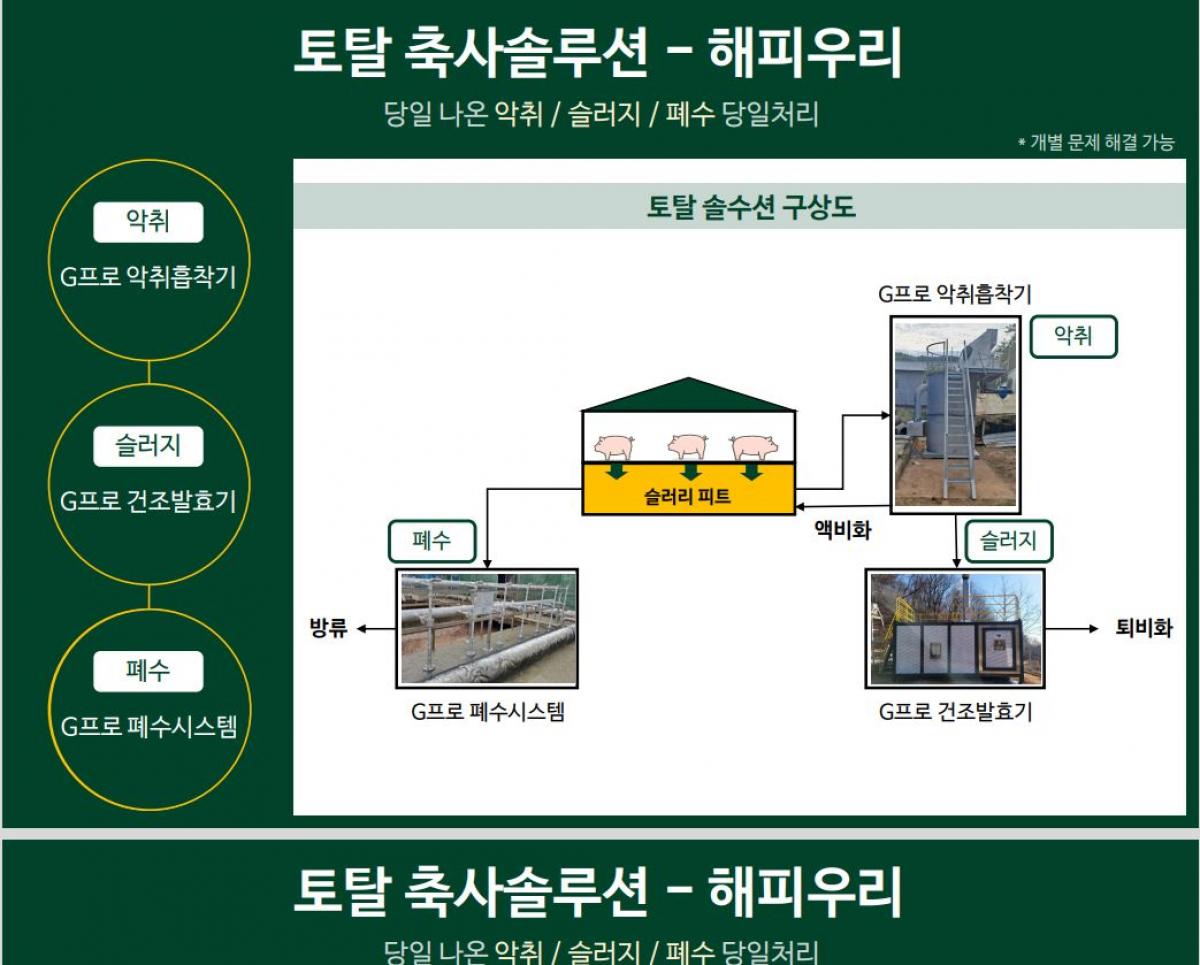 토탈 축사솔루션 – 해피우리

당일 나온 악취 / 슬러지 / 폐수 당일처리

* 개별 문제 해결 가능

악취

G프로 악취흡착기

슬러지

G프로 건조발효기

폐수

G프로 폐수시스템

토탈 솔수션 구상도

G프로 악취흡착기

악취

슬러리 피트

액비화

폐수

슬러지

방류

퇴비화

G프로 폐수시스템

G프로 건조발효기

토탈 축사솔루션 – 해피우리

당일 나온 악취 / 슬러지 / 폐수 당일처리